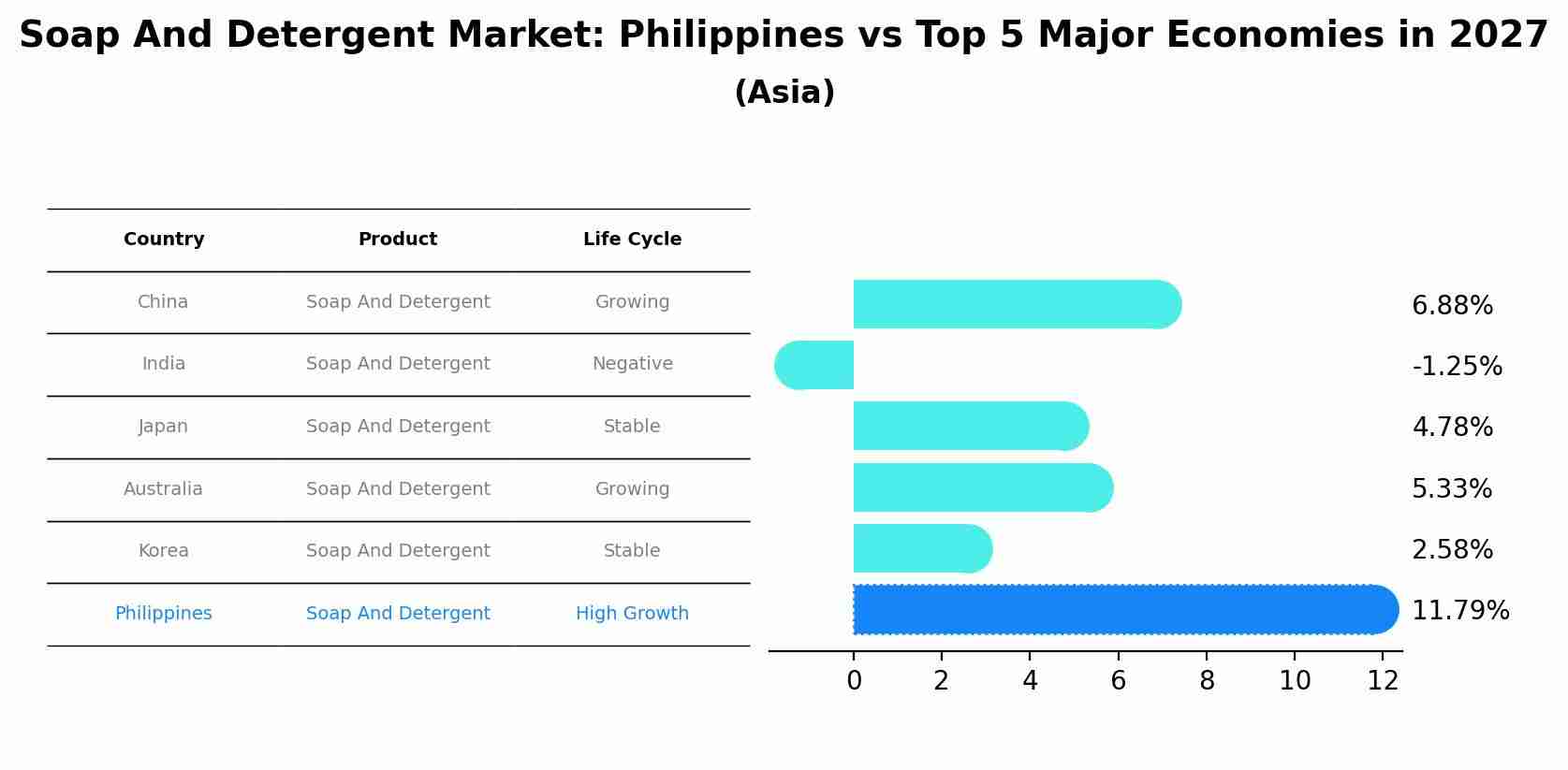 Soap And Detergent Market: Philippines vs Top 5 Major Economies in 2027
(Asia)

| Country | Product | Life Cycle |
|---|---|---|
| China | Soap And Detergent | Growing |
| India | Soap And Detergent | Negative |
| Japan | Soap And Detergent | Stable |
| Australia | Soap And Detergent | Growing |
| Korea | Soap And Detergent | Stable |
| Philippines | Soap And Detergent | High Growth |

6.88%
-1.25%
4.78%
5.33%
2.58%
11.79%

0 2 4 6 8 10 12